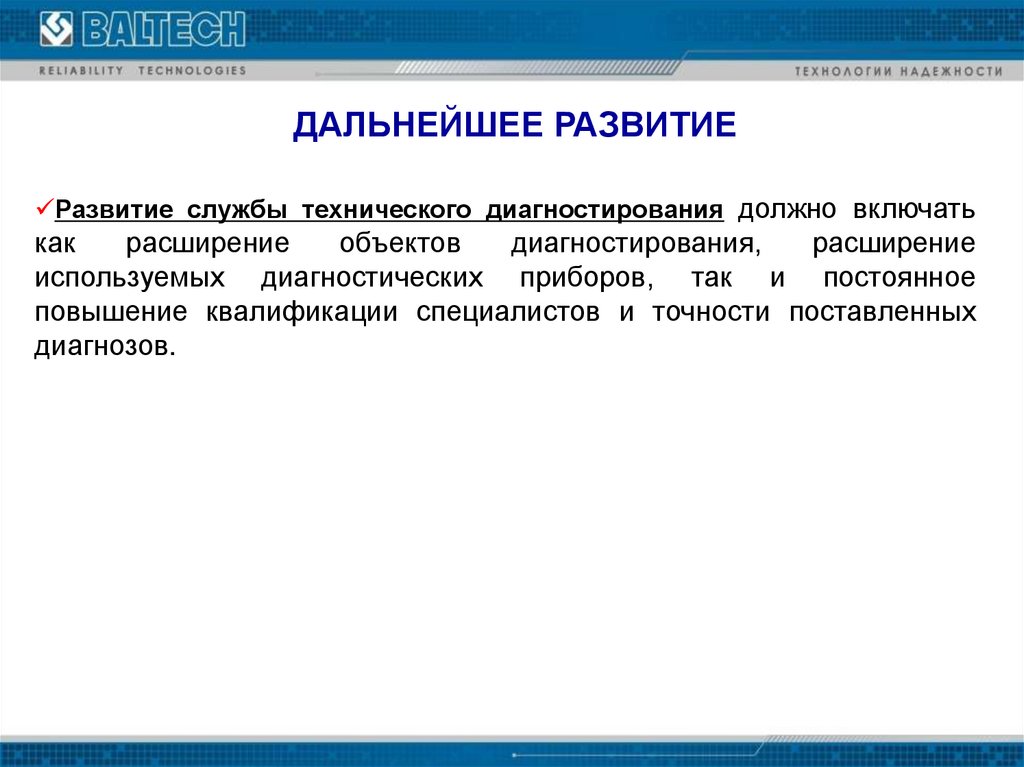 BALTECH
RELIABILITY TECHNOLOGIES
ТЕХНОЛОГИИ НАДЕЖНОСТИ

ДАЛЬНЕЙШЕЕ РАЗВИТИЕ

✓Развитие службы технического диагностирования должно включать как расширение объектов диагностирования, расширение используемых диагностических приборов, так и постоянное повышение квалификации специалистов и точности поставленных диагнозов.